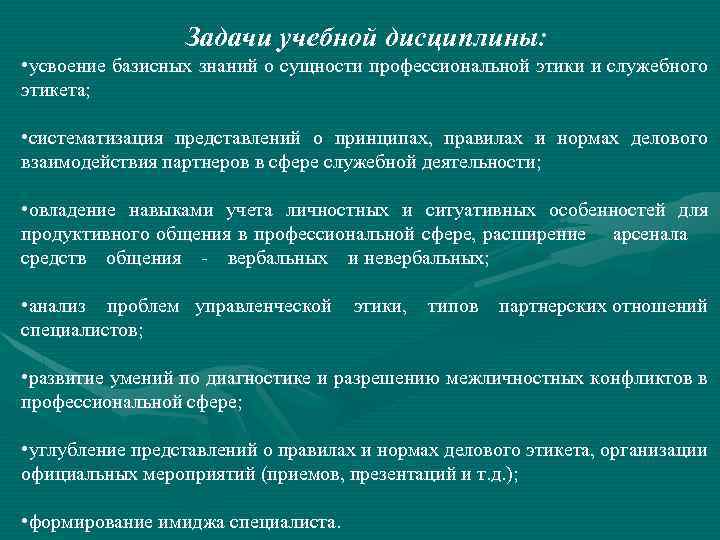 Задачи учебной дисциплины:

•усвоение базисных знаний о сущности профессиональной этики и служебного этикета;

•систематизация представлений о принципах, правилах и нормах делового взаимодействия партнеров в сфере служебной деятельности;

•овладение навыками учета личностных и ситуативных особенностей для продуктивного общения в профессиональной сфере, расширение арсенала средств общения - вербальных и невербальных;

•анализ проблем управленческой этики, типов партнерских отношений специалистов;

•развитие умений по диагностике и разрешению межличностных конфликтов в профессиональной сфере;

•углубление представлений о правилах и нормах делового этикета, организации официальных мероприятий (приемов, презентаций и т.д.);

•формирование имиджа специалиста.